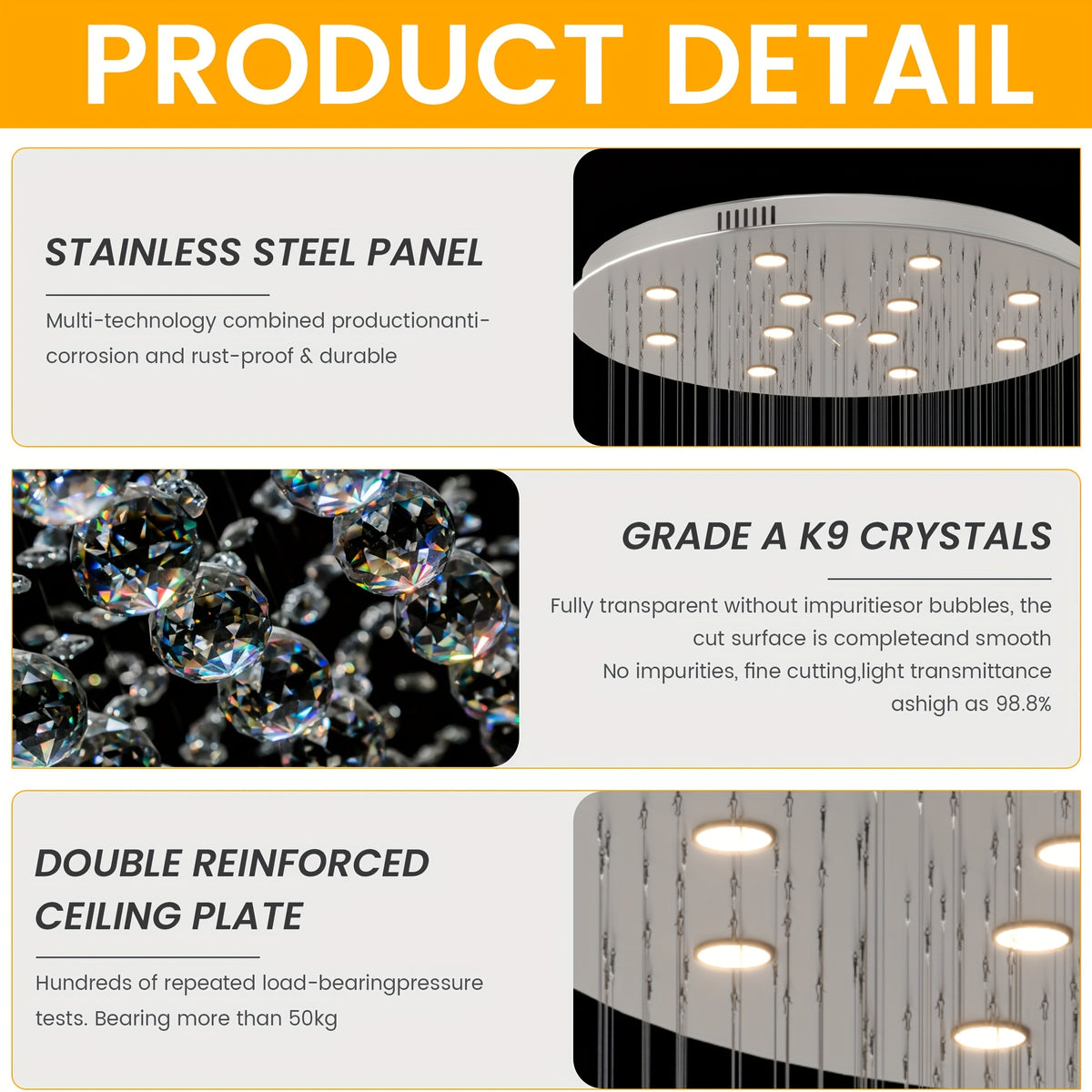 PRODUCT DETAIL

STAINLESS STEEL PANEL

Multi-technology combined productionanti-corrosion and rust-proof & durable

GRADE A K9 CRYSTALS

Fully transparent without impuritiesor bubbles, the cut surface is completeand smooth
No impurities, fine cutting,light transmittance ashigh as 98.8%

DOUBLE REINFORCED CEILING PLATE

Hundreds of repeated load-bearingpressure tests. Bearing more than 50kg